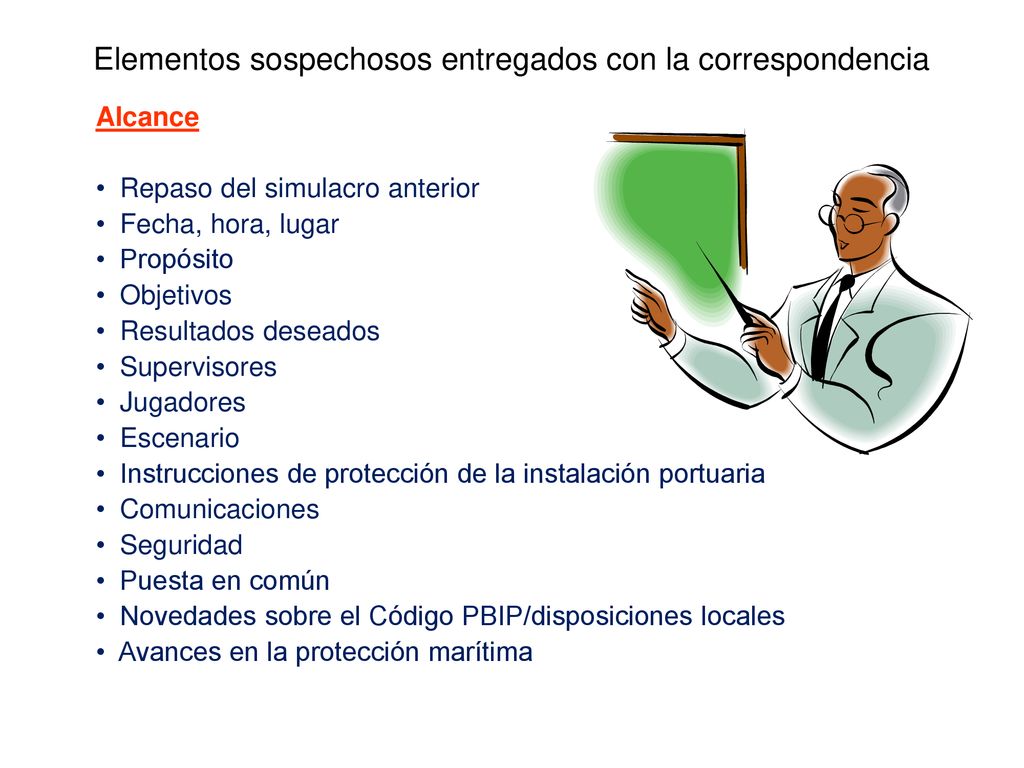 Elementos sospechosos entregados con la correspondencia

Alcance

• Repaso del simulacro anterior
• Fecha, hora, lugar
• Propósito
• Objetivos
• Resultados deseados
• Supervisores
• Jugadores
• Escenario
• Instrucciones de protección de la instalación portuaria
• Comunicaciones
• Seguridad
• Puesta en común
• Novedades sobre el Código PBIP/disposiciones locales
• Avances en la protección marítima